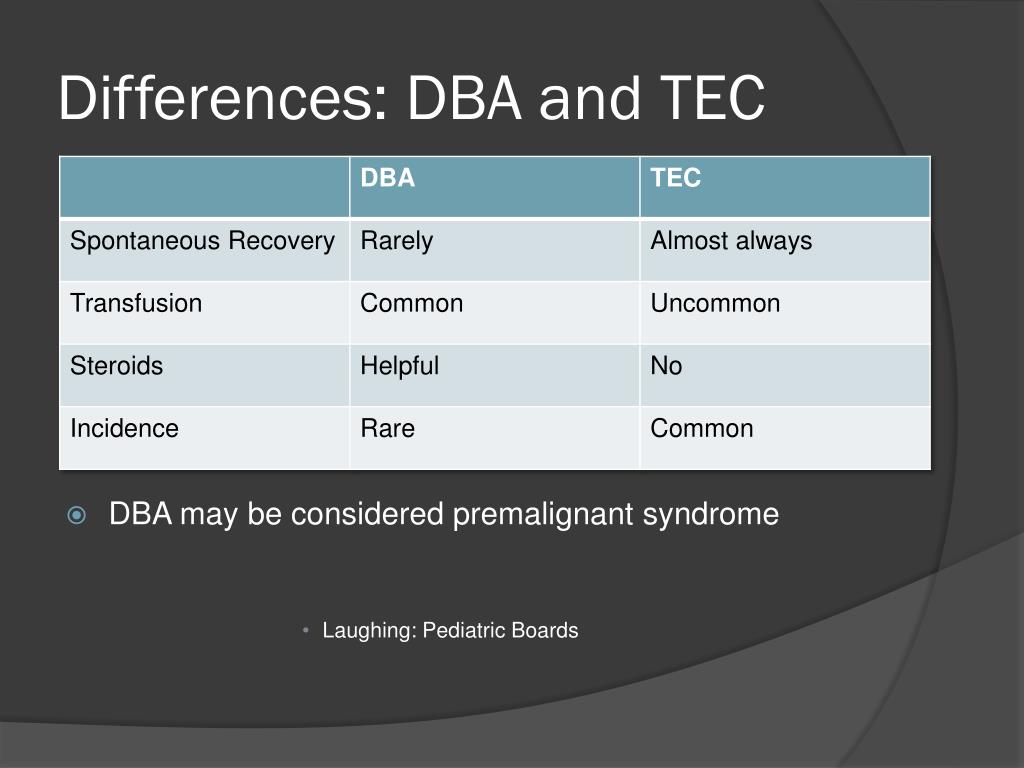 Differences: DBA and TEC

| | DBA | TEC |
|---|---|---|
| Spontaneous Recovery | Rarely | Almost always |
| Transfusion | Common | Uncommon |
| Steroids | Helpful | No |
| Incidence | Rare | Common |

DBA may be considered premalignant syndrome

• Laughing: Pediatric Boards